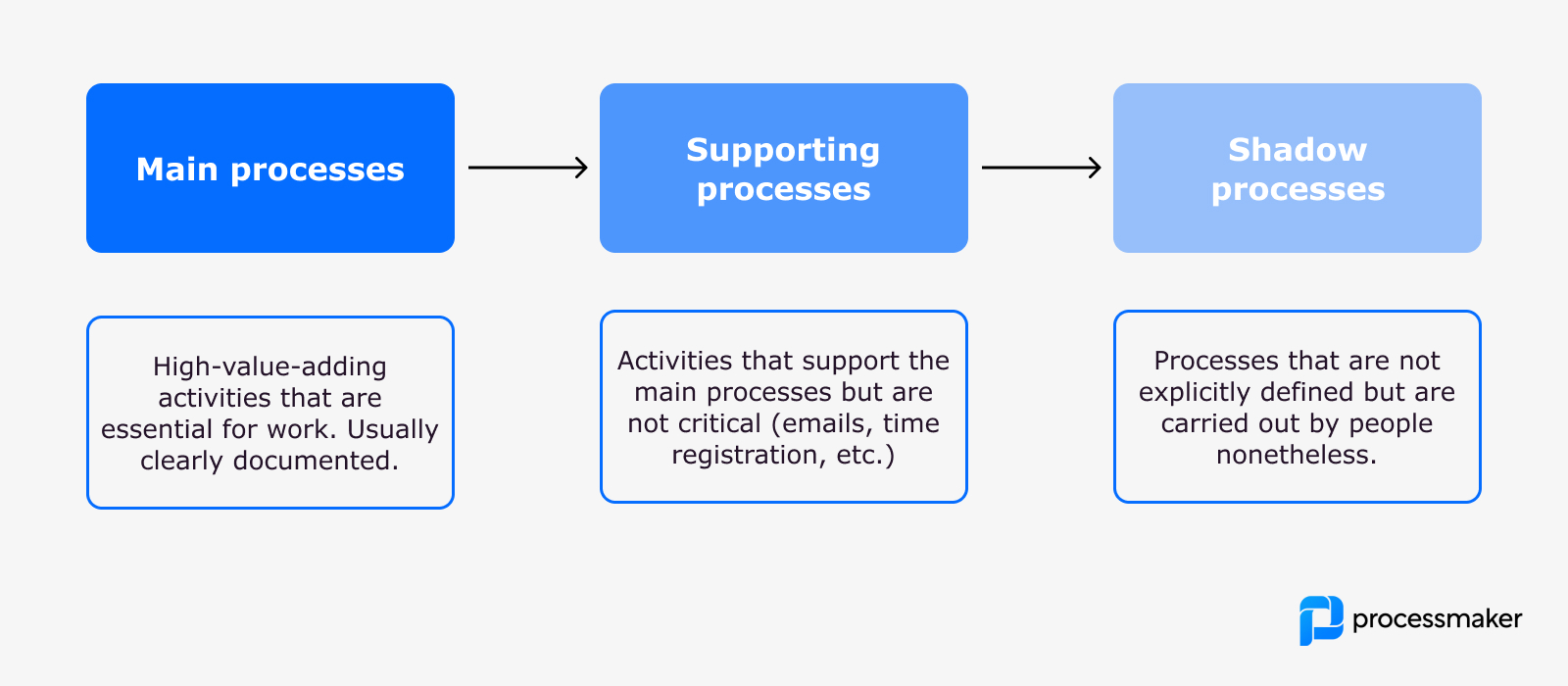 Main processes

Supporting processes

Shadow processes

High-value-adding activities that are essential for work. Usually clearly documented.

Activities that support the main processes but are not critical (emails, time registration, etc.)

Processes that are not explicitly defined but are carried out by people nonetheless.

processmaker